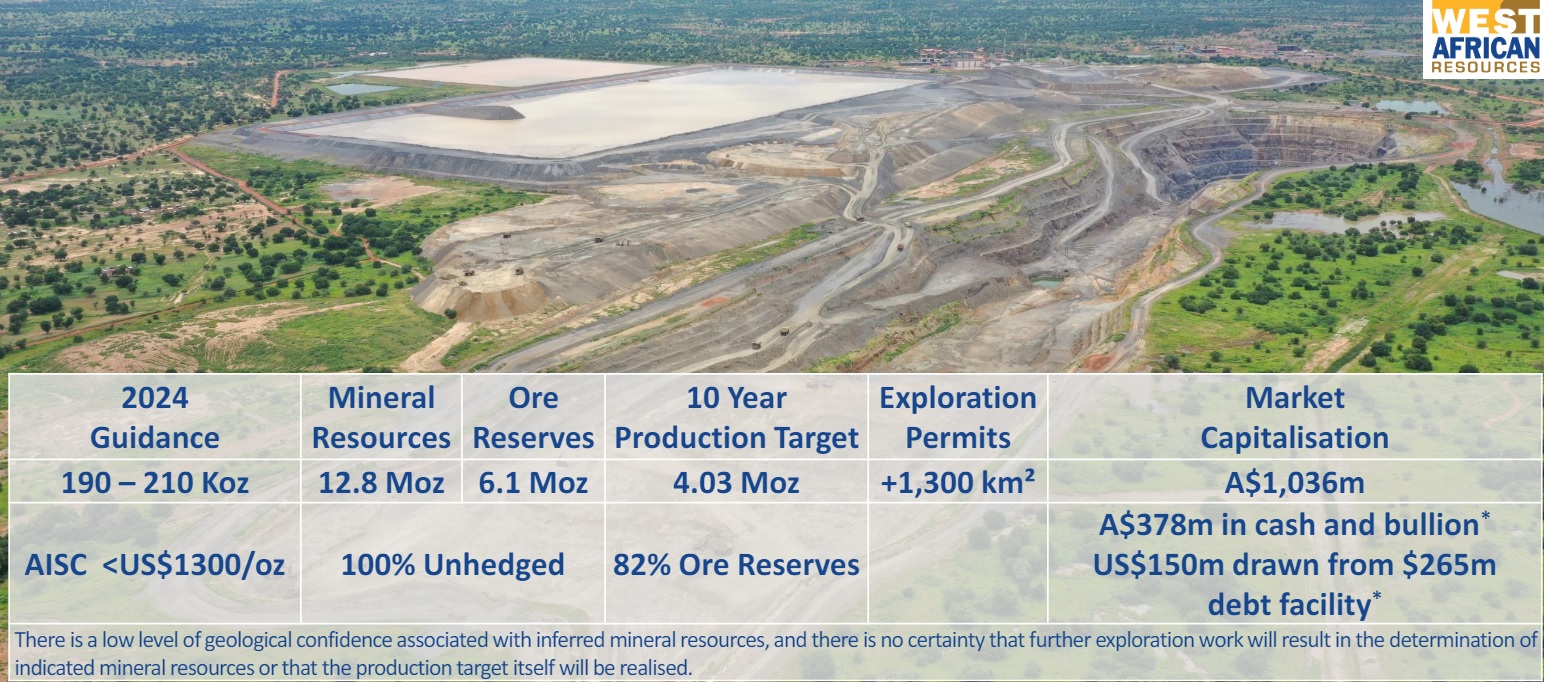 WEST AFRICAN RESOURCES

| 2024 Guidance | Mineral Resources | Ore Reserves | 10 Year Production Target | Exploration Permits | Market Capitalisation |
|---|---|---|---|---|---|
| 190 – 210 Koz | 12.8 Moz | 6.1 Moz | 4.03 Moz | +1,300 km² | A$1,036m |
| AISC <US$1300/oz | 100% Unhedged | | 82% Ore Reserves | | A$378m in cash and bullion* US$150m drawn from $265m debt facility* |

There is a low level of geological confidence associated with inferred mineral resources, and there is no certainty that further exploration work will result in the determination of indicated mineral resources or that the production target itself will be realised.